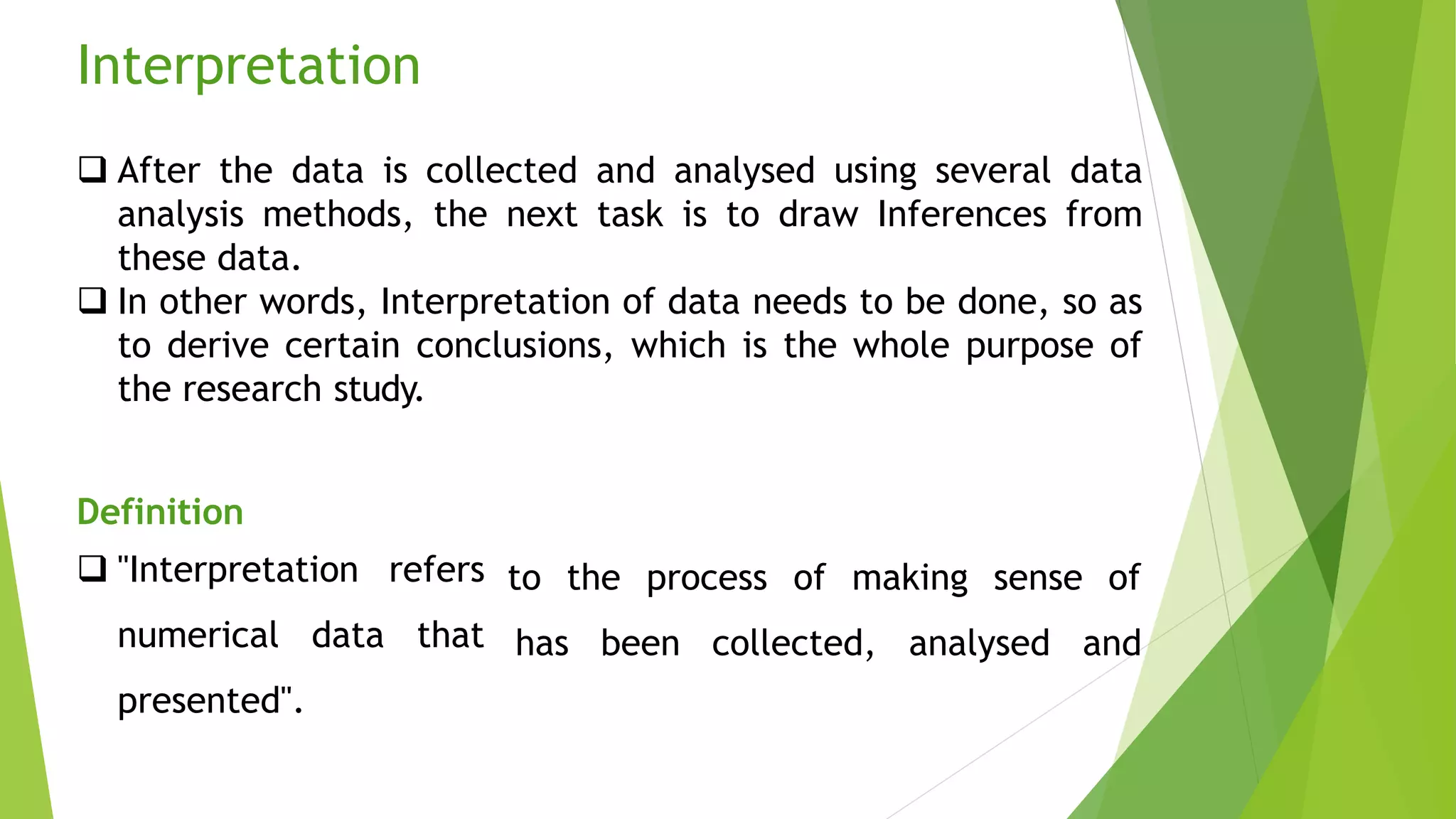 Interpretation

❑ After the data is collected and analysed using several data analysis methods, the next task is to draw Inferences from these data.
❑ In other words, Interpretation of data needs to be done, so as to derive certain conclusions, which is the whole purpose of the research study.

Definition

❑ "Interpretation refers to the process of making sense of numerical data that has been collected, analysed and presented".